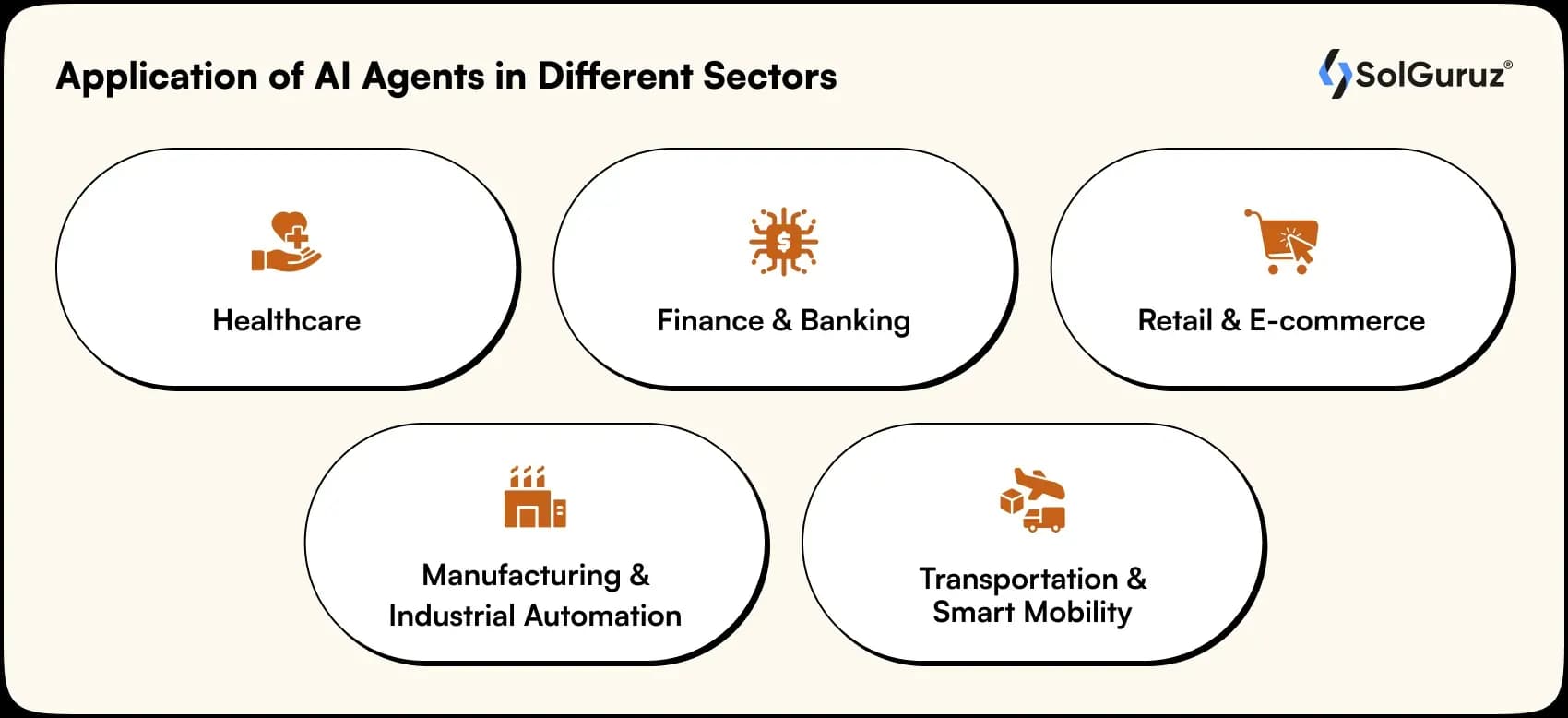 Application of AI Agents in Different Sectors

SolGuruz®

Healthcare

Finance & Banking

Retail & E-commerce

Manufacturing & Industrial Automation

Transportation & Smart Mobility